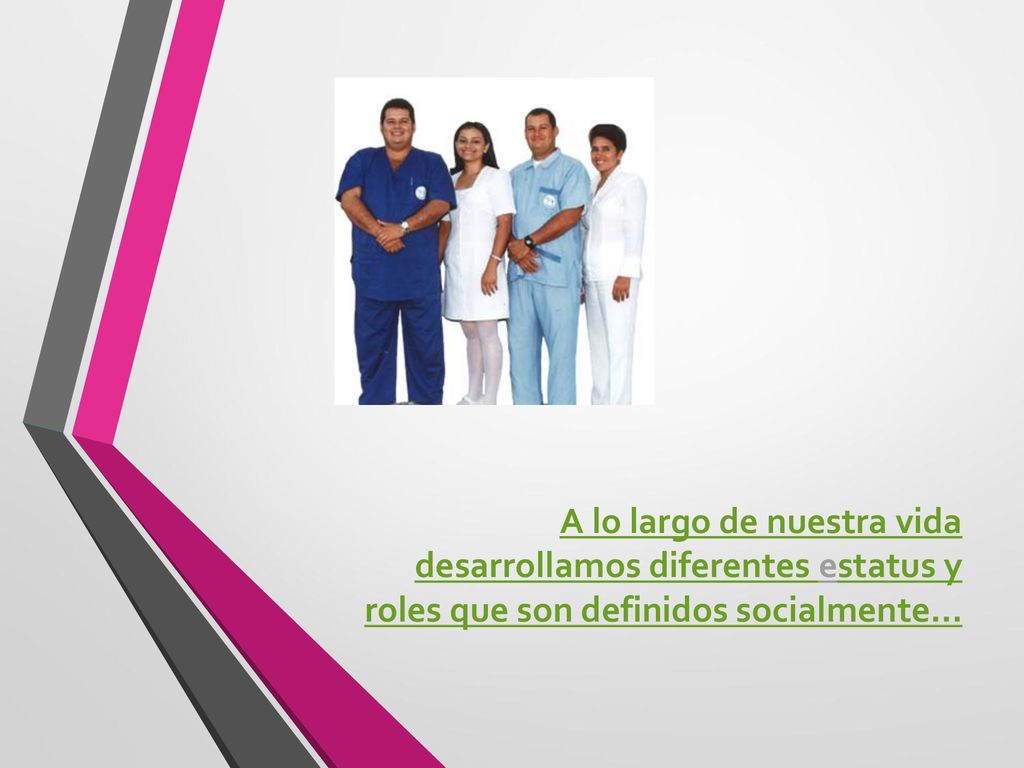 A lo largo de nuestra vida desarrollamos diferentes estatus y roles que son definidos socialmente…